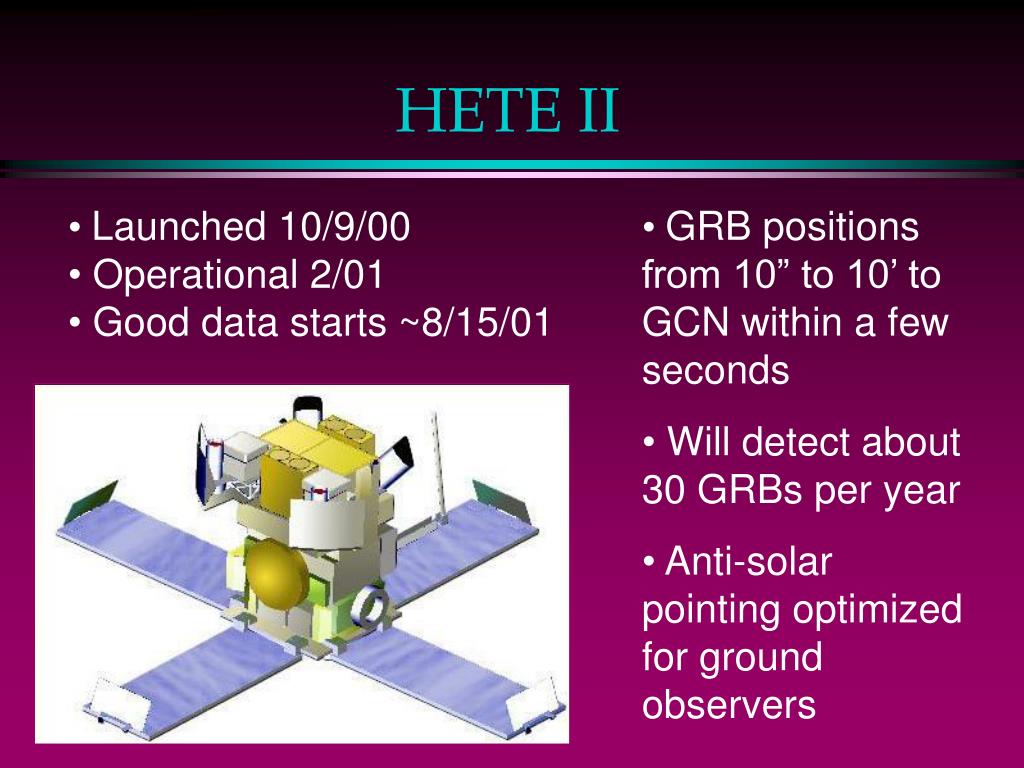 HETE II

• Launched 10/9/00
• Operational 2/01
• Good data starts ~8/15/01

• GRB positions from 10” to 10’ to GCN within a few seconds

• Will detect about 30 GRBs per year

• Anti-solar pointing optimized for ground observers